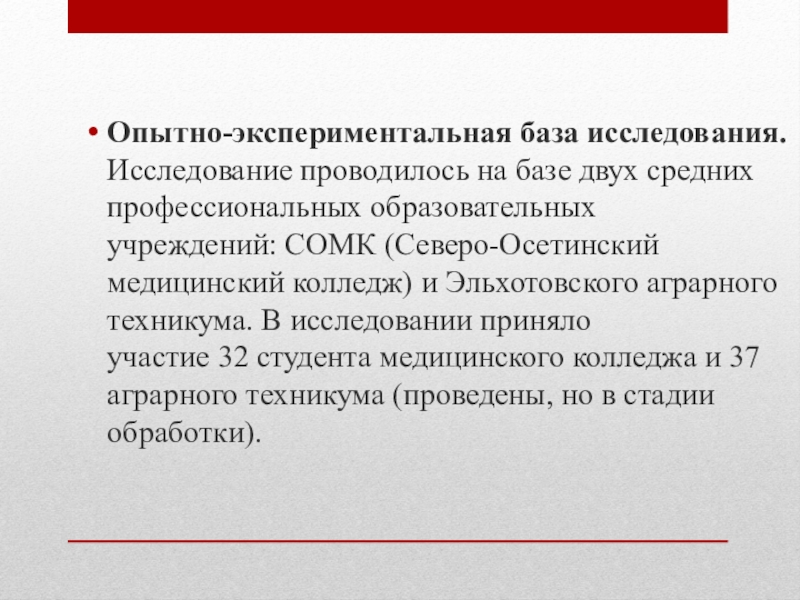 • Опытно-экспериментальная база исследования. Исследование проводилось на базе двух средних профессиональных образовательных учреждений: СОМК (Северо-Осетинский медицинский колледж) и Эльхотовского аграрного техникума. В исследовании приняло участие 32 студента медицинского колледжа и 37 аграрного техникума (проведены, но в стадии обработки).